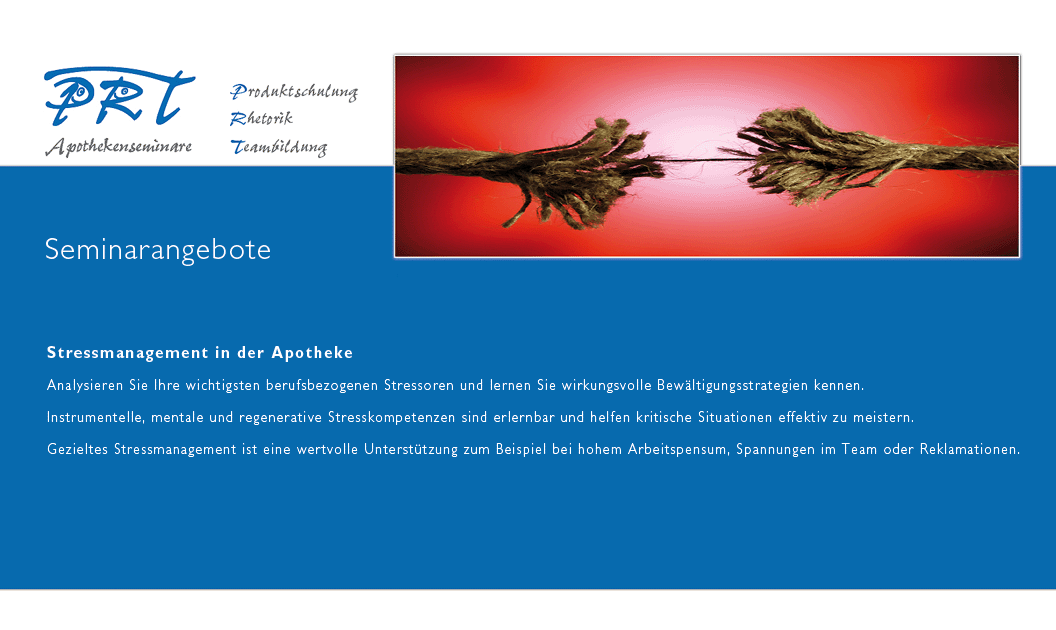 PRT
Apothekenseminare

Produktschulung
Rhetorik
Teambildung

Seminarangebote

Stressmanagement in der Apotheke

Analysieren Sie Ihre wichtigsten berufsbezogenen Stressoren und lernen Sie wirkungsvolle Bewältigungsstrategien kennen.

Instrumentelle, mentale und regenerative Stresskompetenzen sind erlernbar und helfen kritische Situationen effektiv zu meistern.

Gezieltes Stressmanagement ist eine wertvolle Unterstützung zum Beispiel bei hohem Arbeitspensum, Spannungen im Team oder Reklamationen.